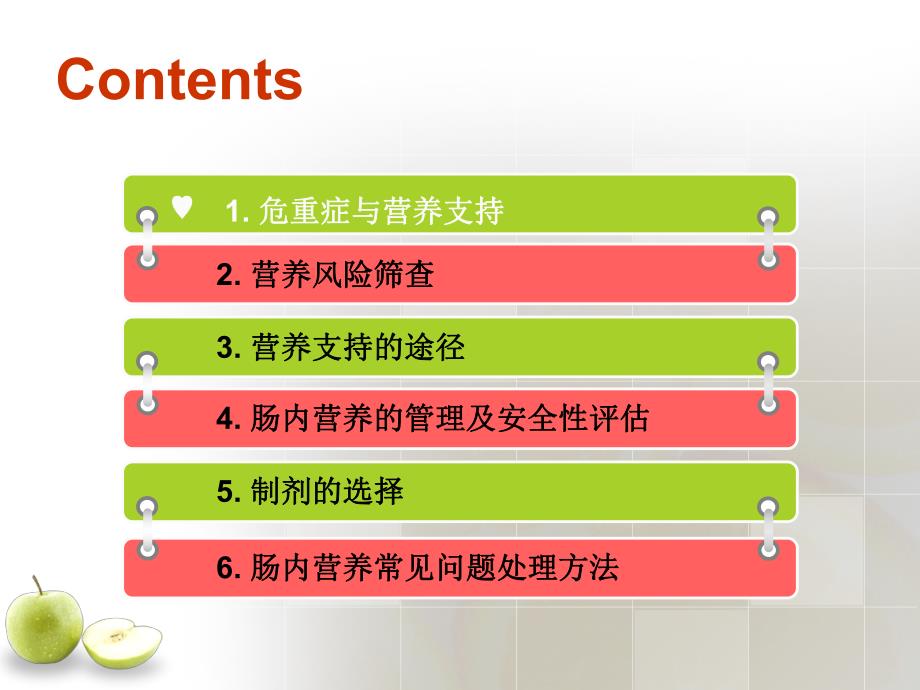 Contents

♥ 1. 危重症与营养支持

2. 营养风险筛查

3. 营养支持的途径

4. 肠内营养的管理及安全性评估

5. 制剂的选择

6. 肠内营养常见问题处理方法